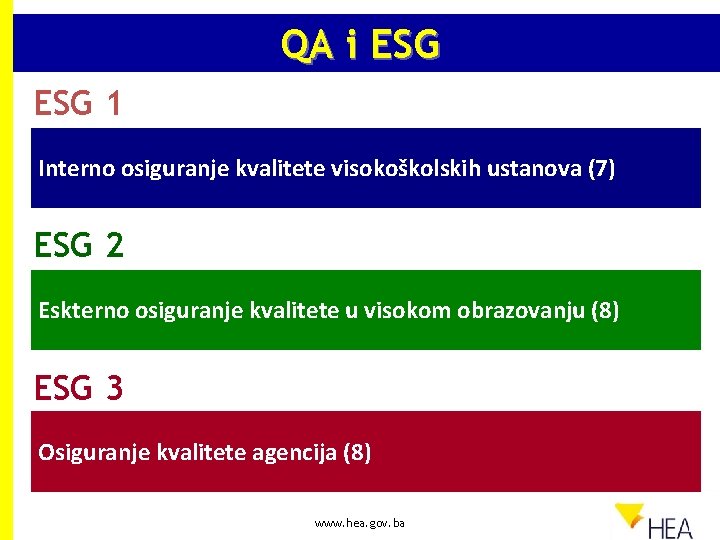 QA i ESG

ESG 1

Interno osiguranje kvalitete visokoškolskih ustanova (7)

ESG 2

Eskterno osiguranje kvalitete u visokom obrazovanju (8)

ESG 3

Osiguranje kvalitete agencija (8)

www.hea.gov.ba

HEA